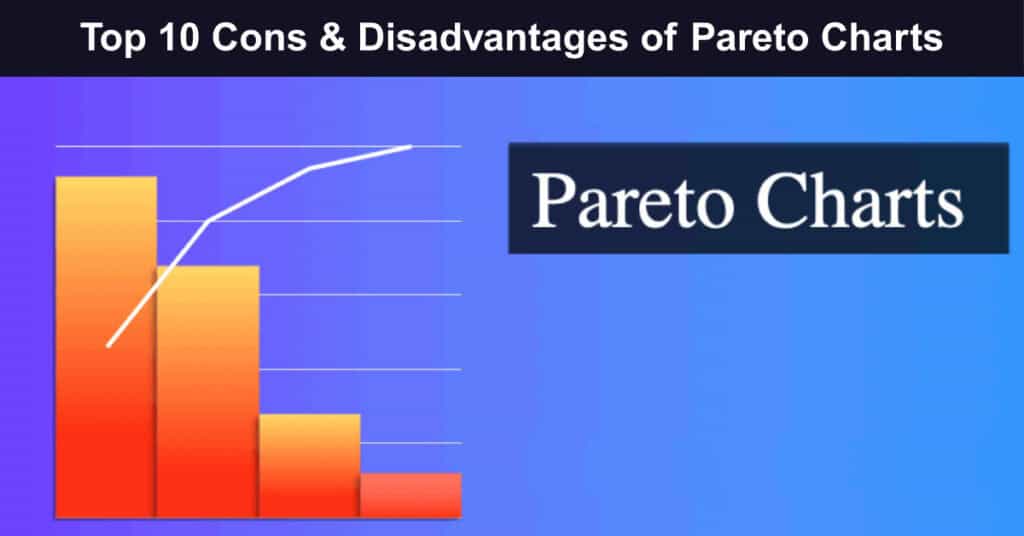 Top 10 Cons & Disadvantages of Pareto Charts

Pareto Charts